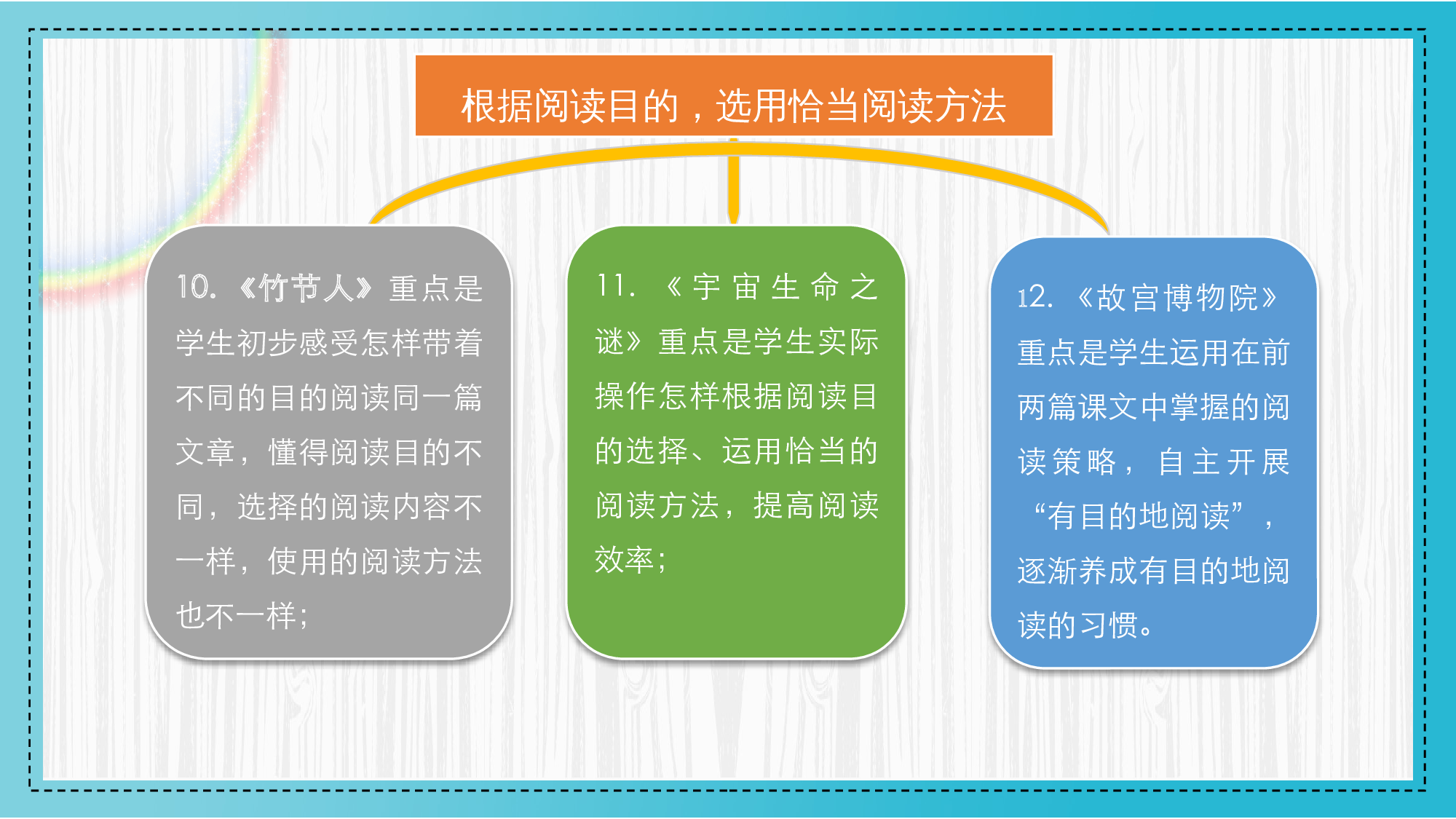 根据阅读目的，选用恰当阅读方法

10.《竹节人》重点是学生初步感受怎样带着不同的目的阅读同一篇文章，懂得阅读目的不同，选择的阅读内容不一样，使用的阅读方法也不一样；

11.《宇宙生命之谜》重点是学生实际操作怎样根据阅读目的选择、运用恰当的阅读方法，提高阅读效率；

12.《故宫博物院》重点是学生运用在前两篇课文中掌握的阅读策略，自主开展“有目的地阅读”，逐渐养成有目的地阅读的习惯。